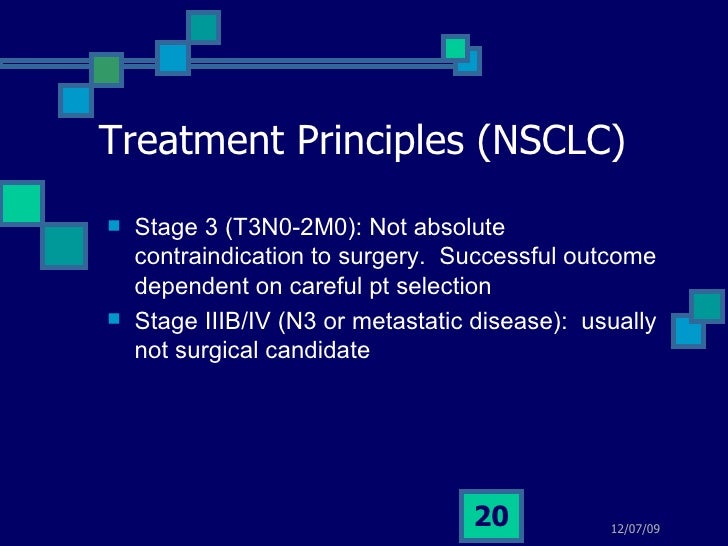 Treatment Principles (NSCLC)

Stage 3 (T3N0-2M0): Not absolute contraindication to surgery. Successful outcome dependent on careful pt selection

Stage IIIB/IV (N3 or metastatic disease): usually not surgical candidate

20

12/07/09